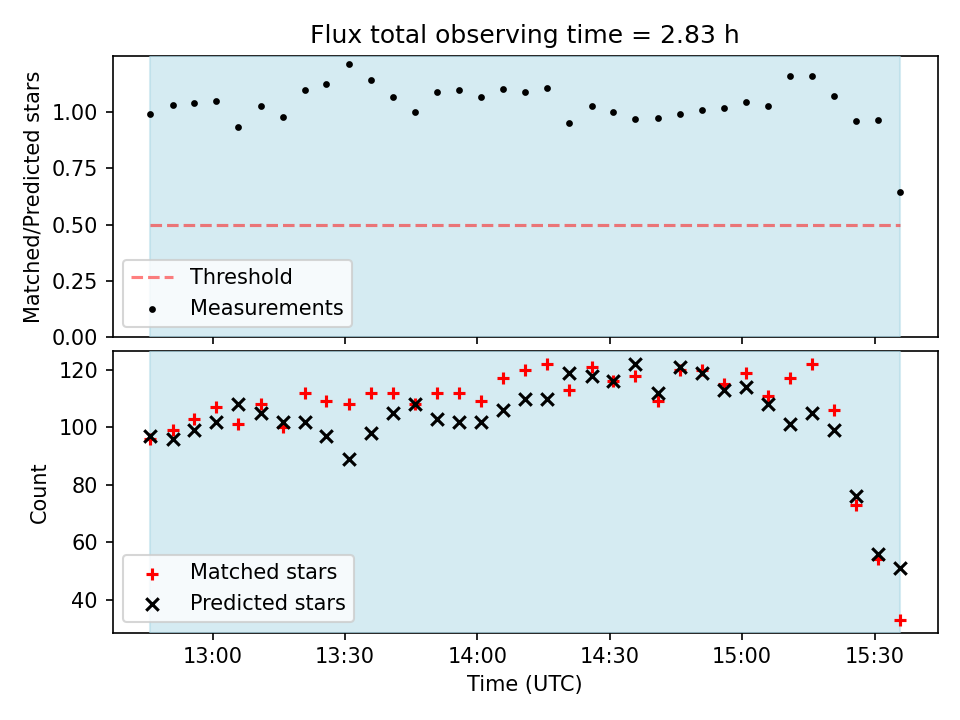 Flux total observing time = 2.83 h

Matched/Predicted stars

1.00
0.75
0.50
0.25
0.00

Threshold
Measurements

Count

120
100
80
60
40

Matched stars
Predicted stars

13:00
13:30
14:00
14:30
15:00
15:30

Time (UTC)